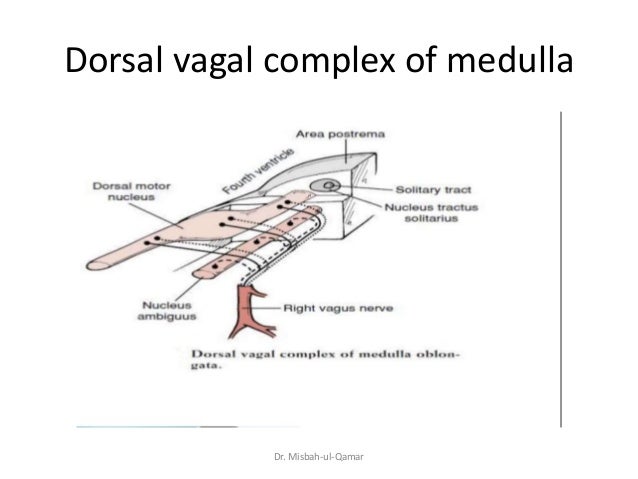 Dorsal vagal complex of medulla

Area postrema

Fourth ventricle

Dorsal motor nucleus

Solitary tract

Nucleus tractus solitarius

Nucleus ambiguus

Right vagus nerve

Dorsal vagal complex of medulla oblongata.

Dr. Misbah-ul-Qamar